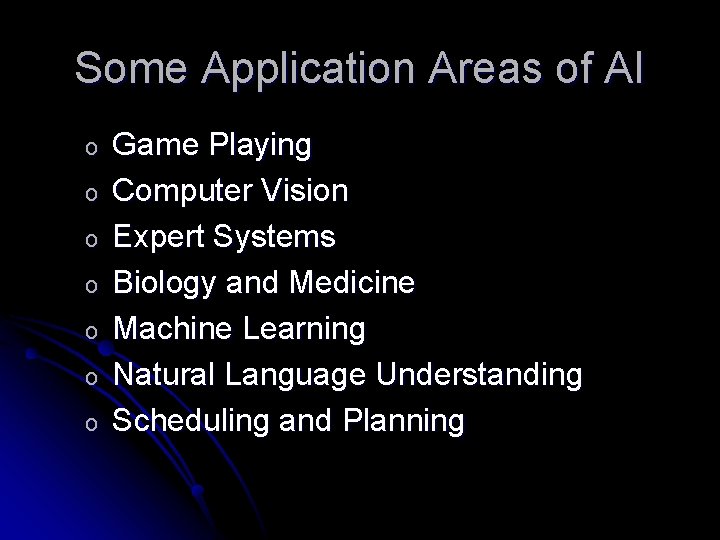 Some Application Areas of AI

o Game Playing
o Computer Vision
o Expert Systems
o Biology and Medicine
o Machine Learning
o Natural Language Understanding
o Scheduling and Planning